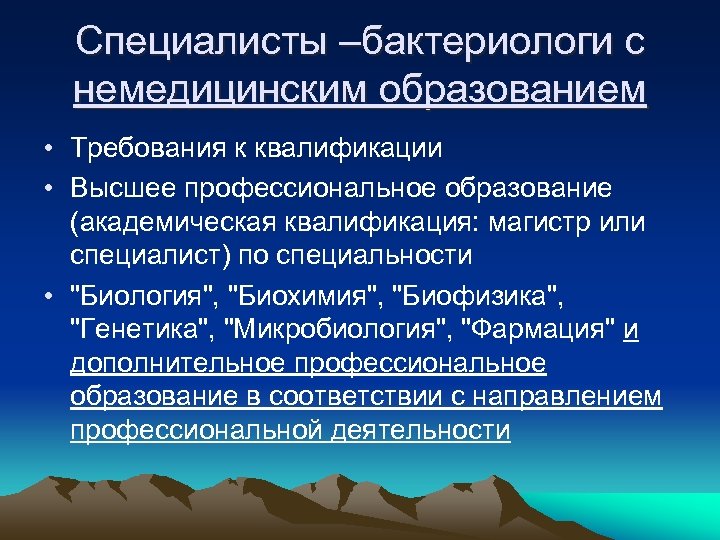 Специалисты –бактериологи с немедицинским образованием

• Требования к квалификации
• Высшее профессиональное образование (академическая квалификация: магистр или специалист) по специальности
• "Биология", "Биохимия", "Биофизика", "Генетика", "Микробиология", "Фармация" и дополнительное профессиональное образование в соответствии с направлением профессиональной деятельности